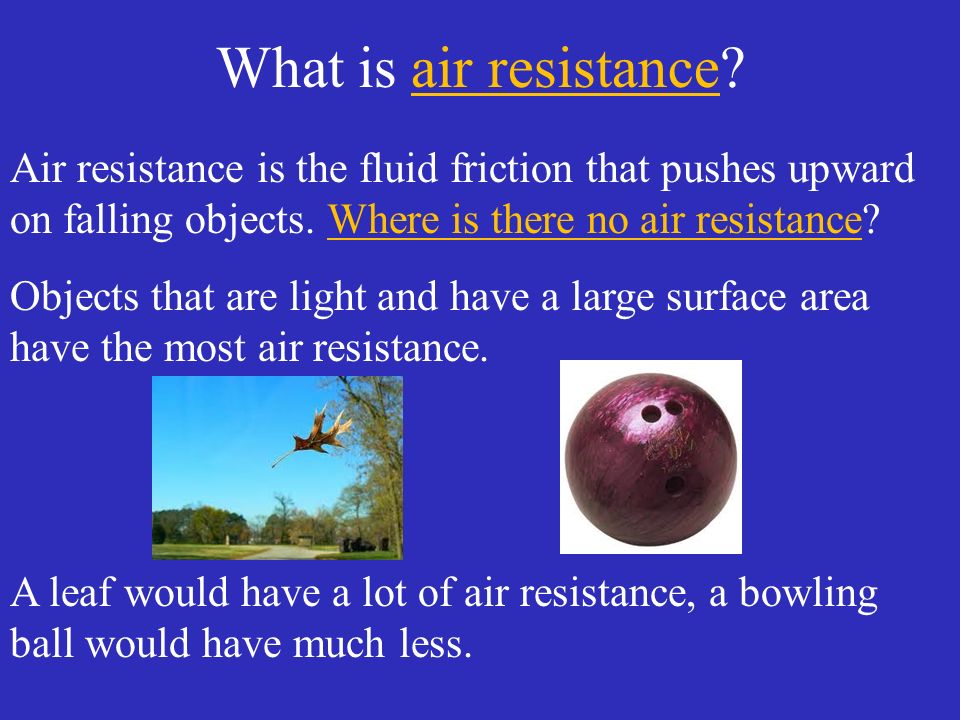 What is air resistance?

Air resistance is the fluid friction that pushes upward on falling objects. Where is there no air resistance?

Objects that are light and have a large surface area have the most air resistance.

A leaf would have a lot of air resistance, a bowling ball would have much less.